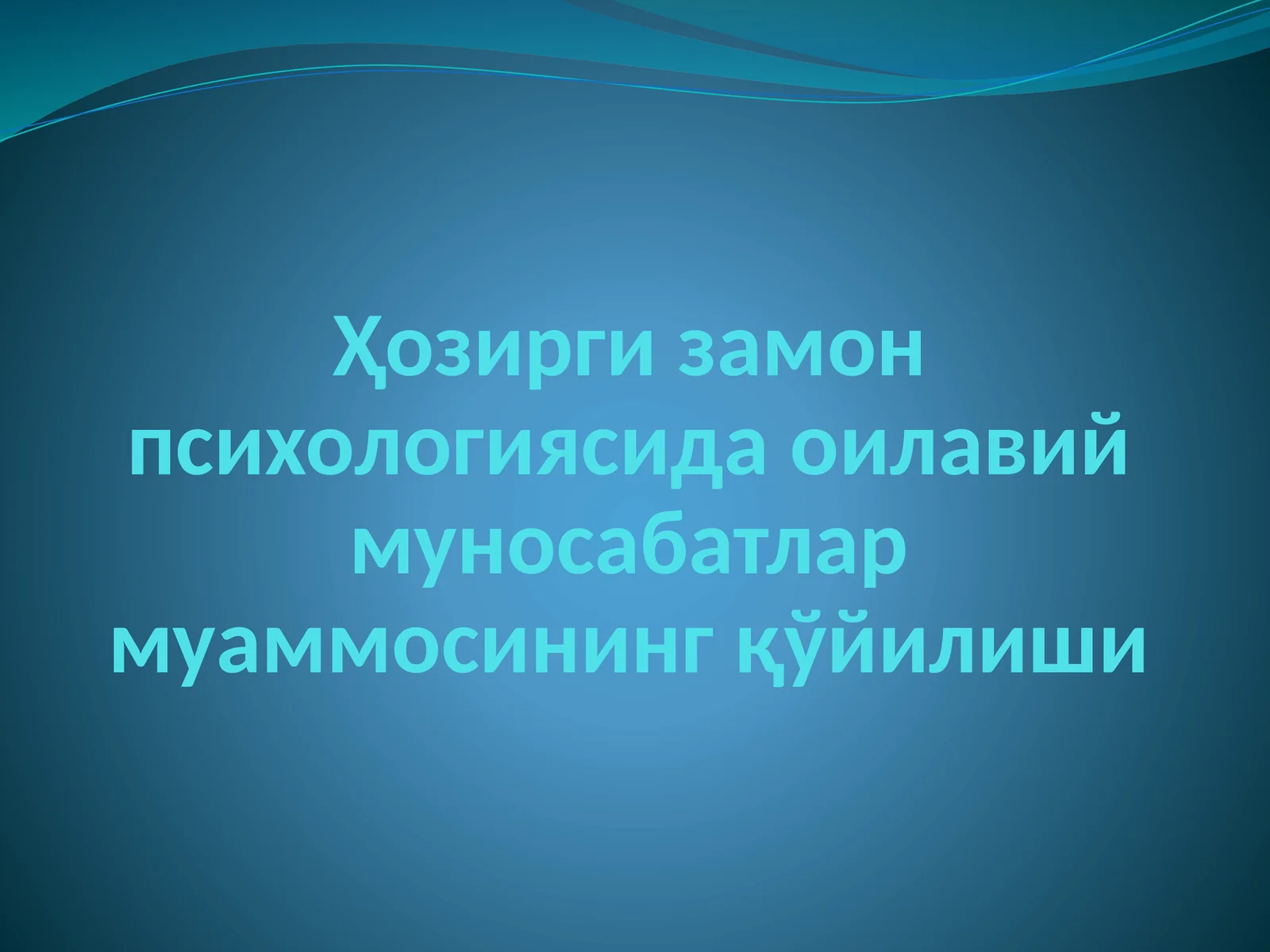 Ҳозирги замон психологиясида оилавий муносабатлар муаммосининг қўйилиши